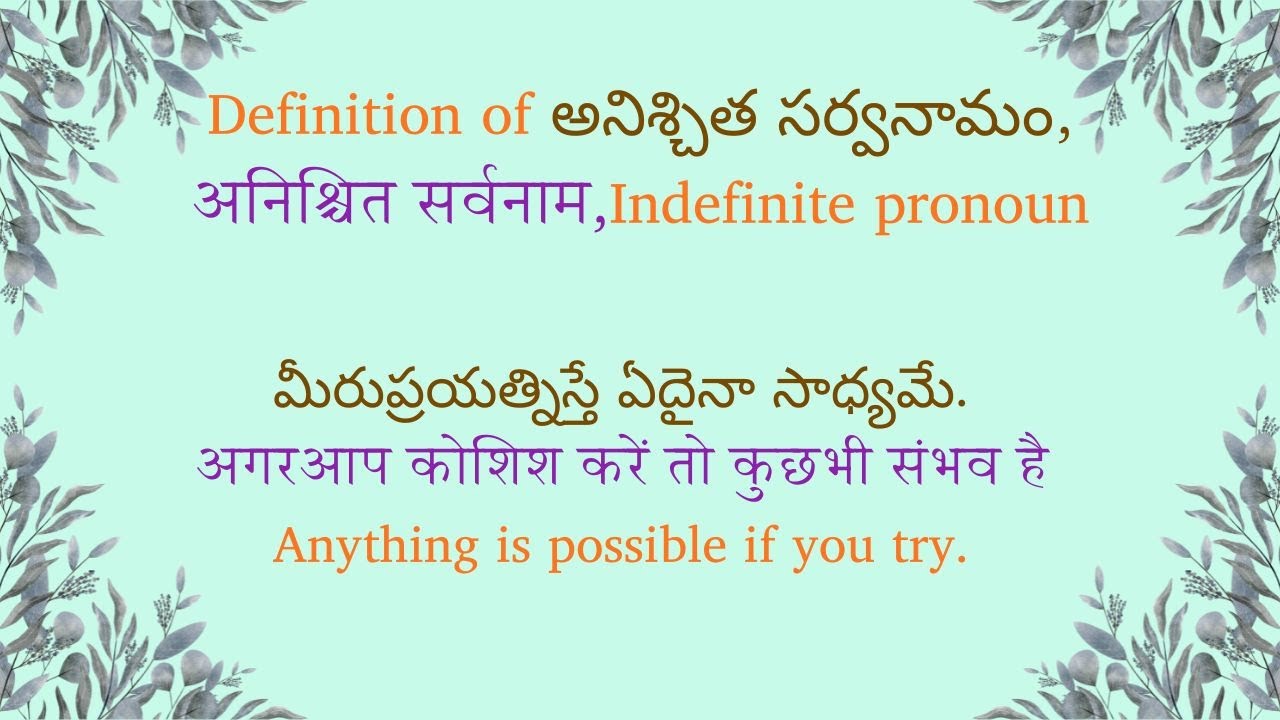 Definition of అనిశ్చిత సర్వనామం, अनिश्चित सर्वनाम,Indefinite pronoun

మీరుప్రయత్నిస్తే ఏదైనా సాధ్యమే.
अगरआप कोशिश करें तो कुछभी संभव है
Anything is possible if you try.